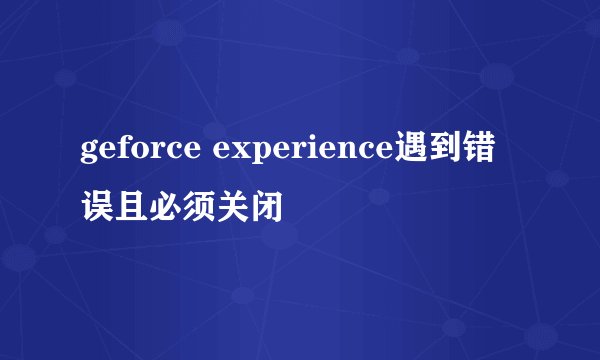 geforce experience遇到错误且必须关闭